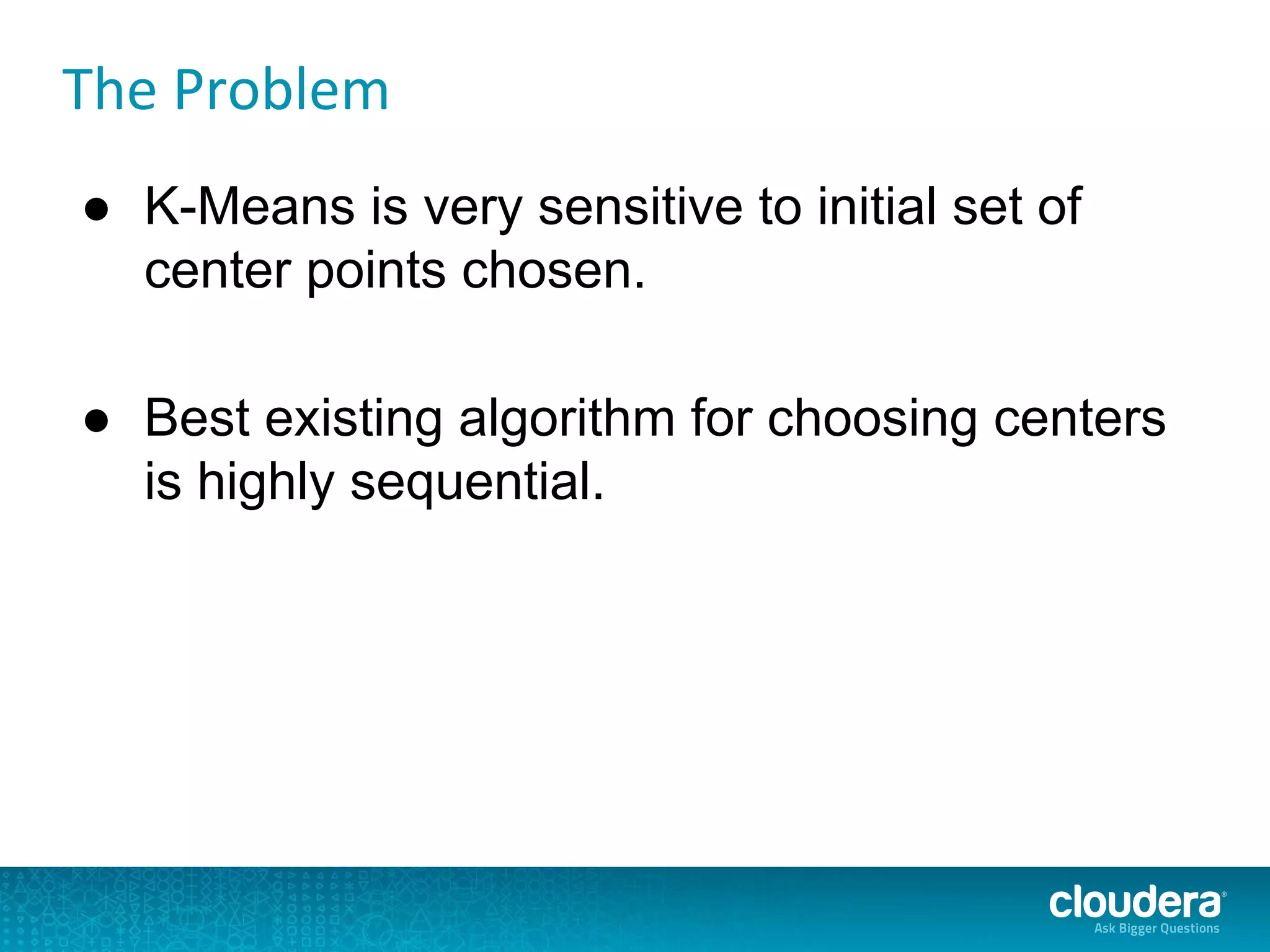 The Problem

● K-Means is very sensitive to initial set of center points chosen.

● Best existing algorithm for choosing centers is highly sequential.

cloudera®
Ask Bigger Questions